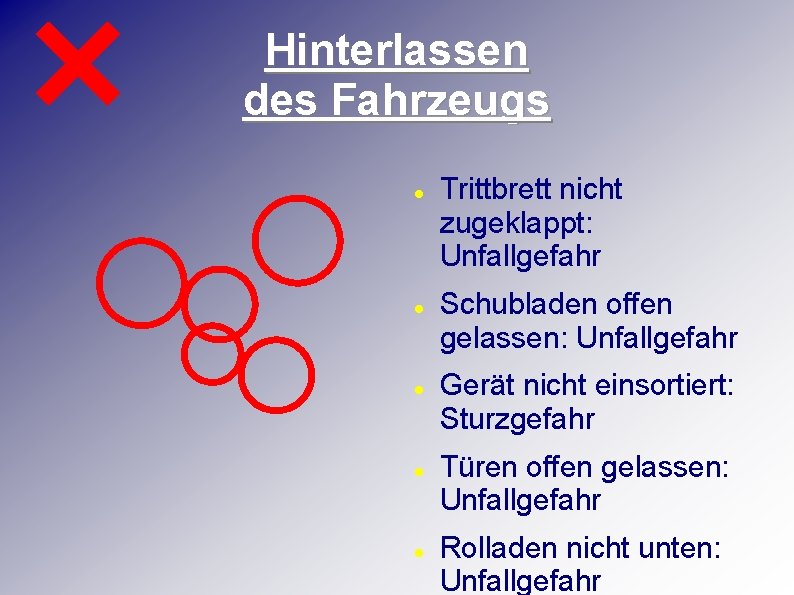 Hinterlassen des Fahrzeugs

- Trittbrett nicht zugeklappt: Unfallgefahr
- Schubladen offen gelassen: Unfallgefahr
- Gerät nicht einsortiert: Sturzgefahr
- Türen offen gelassen: Unfallgefahr
- Rolladen nicht unten: Unfallgefahr